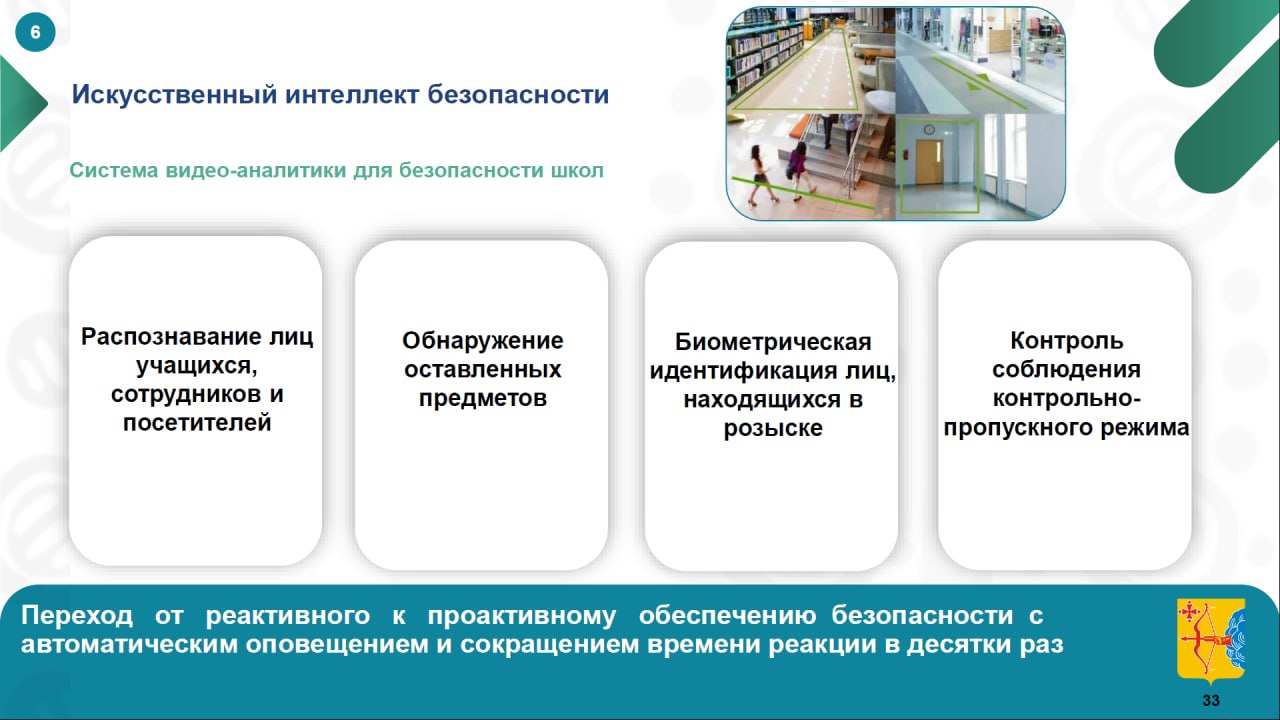 6

Искусственный интеллект безопасности

Система видео-аналитики для безопасности школ

Распознавание лиц учащихся, сотрудников и посетителей

Обнаружение оставленных предметов

Биометрическая идентификация лиц, находящихся в розыске

Контроль соблюдения контрольно-пропускного режима

Переход от реактивного к проактивному обеспечению безопасности с автоматическим оповещением и сокращением времени реакции в десятки раз

33